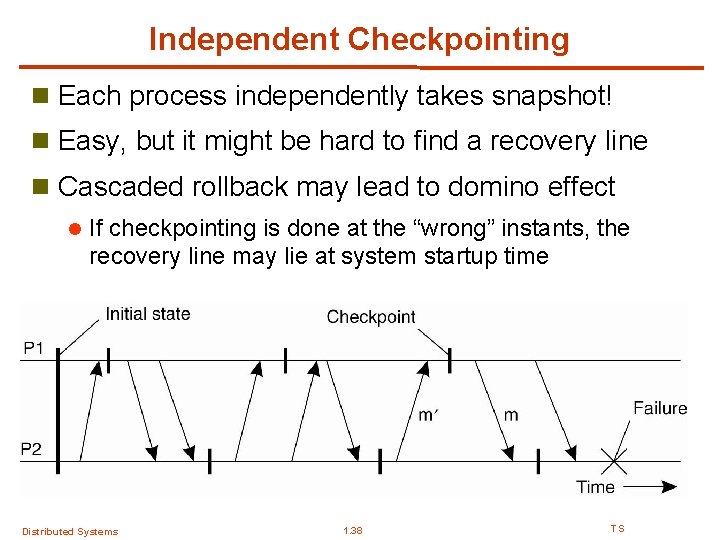 Independent Checkpointing

Each process independently takes snapshot!

Easy, but it might be hard to find a recovery line

Cascaded rollback may lead to domino effect

If checkpointing is done at the “wrong” instants, the recovery line may lie at system startup time

Initial state

Checkpoint

P1

P2

m′

m

Failure

Time

Distributed Systems

1.38

TS